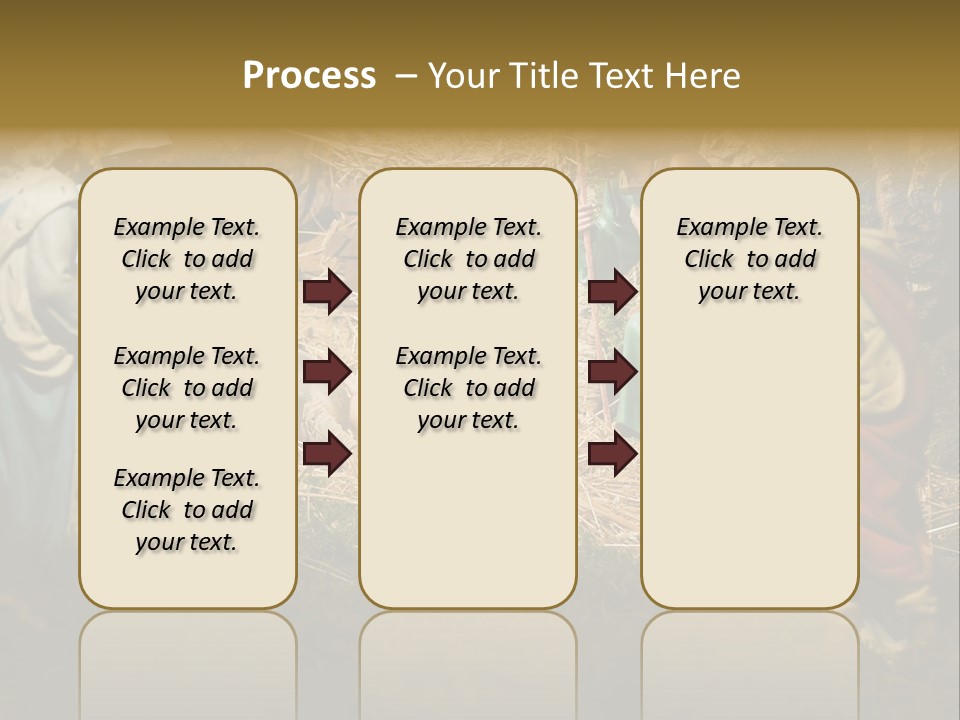 Process – Your Title Text Here

Example Text. Click to add your text.

Example Text. Click to add your text.

Example Text. Click to add your text.

Example Text. Click to add your text.

Example Text. Click to add your text.

Example Text. Click to add your text.